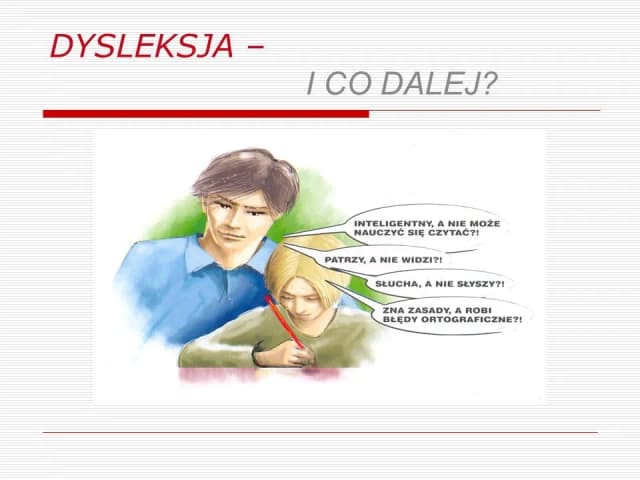 DYSLEKSJA –
I CO DALEJ?

INTELIGENTNY, A NIE MOŻE NAUCZYĆ SIĘ CZYTAĆ?!

PATRZY, A NIE WIDZI?!

SŁUCHA, A NIE SŁYSZY?!

ZNA ZASADY, A ROBI BŁĘDY ORTOGRAFICZNE?!